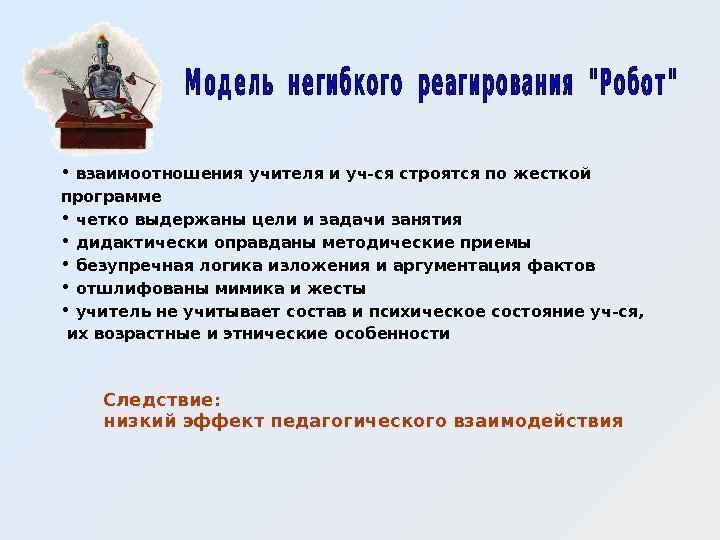 Модель негибкого реагирования "Робот"

• взаимоотношения учителя и уч-ся строятся по жесткой программе
• четко выдержаны цели и задачи занятия
• дидактически оправданы методические приемы
• безупречная логика изложения и аргументация фактов
• отшлифованы мимика и жесты
• учитель не учитывает состав и психическое состояние уч-ся, их возрастные и этнические особенности

Следствие:
низкий эффект педагогического взаимодействия